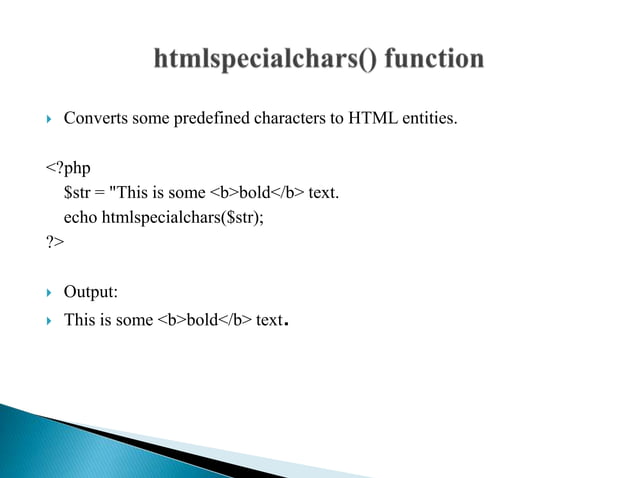 htmlspecialchars() function

Converts some predefined characters to HTML entities.

<?php
$str = "This is some <b>bold</b> text.
echo htmlspecialchars($str);
?>

Output:

This is some <b>bold</b> text.